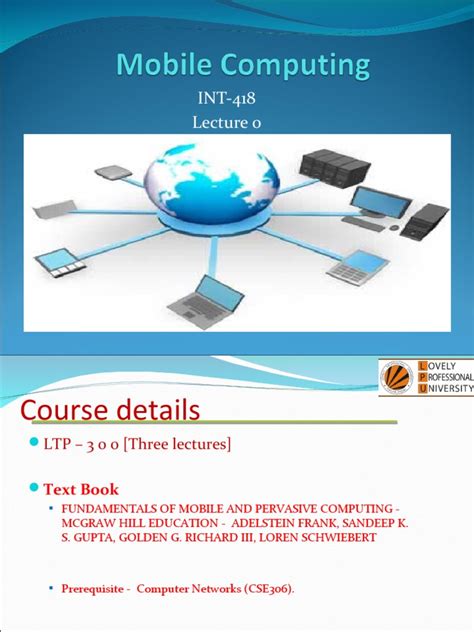 Mobile Computing
INT-418
Lecture 0

LOVELY PROFESSIONAL UNIVERSITY

Course details

LTP – 3 0 0 [Three lectures]

Text Book

FUNDAMENTALS OF MOBILE AND PERVASIVE COMPUTING - MCGRAW HILL EDUCATION - ADELSTEIN FRANK, SANDEEP K. S. GUPTA, GOLDEN G. RICHARD III, LOREN SCHWIEBERT

Prerequisite - Computer Networks (CSE306).